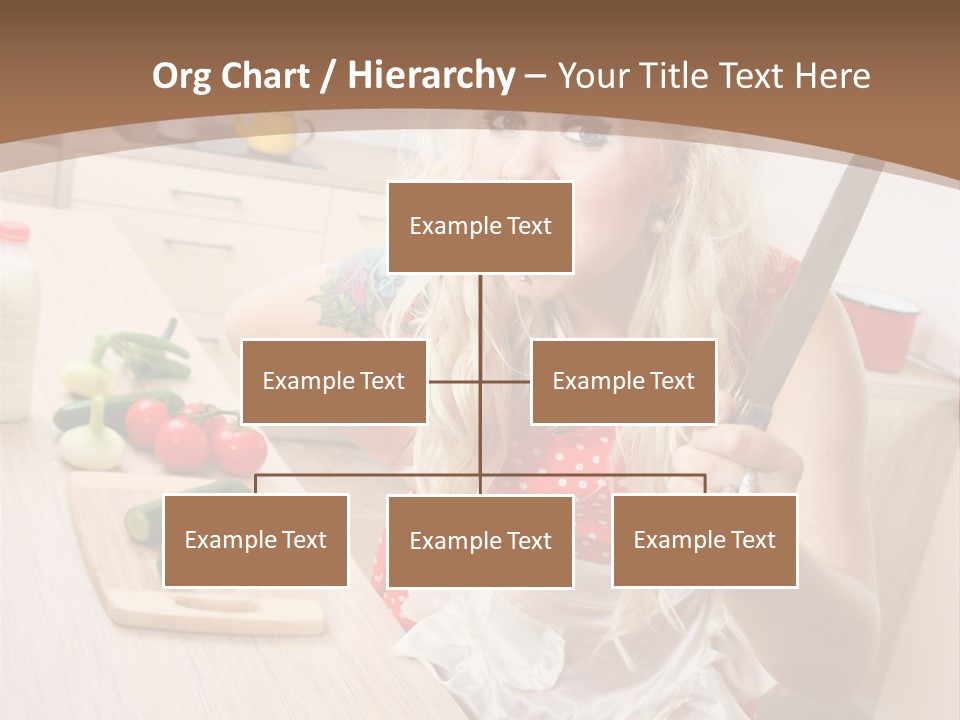 Org Chart / Hierarchy – Your Title Text Here

Example Text

Example Text

Example Text

Example Text

Example Text

Example Text